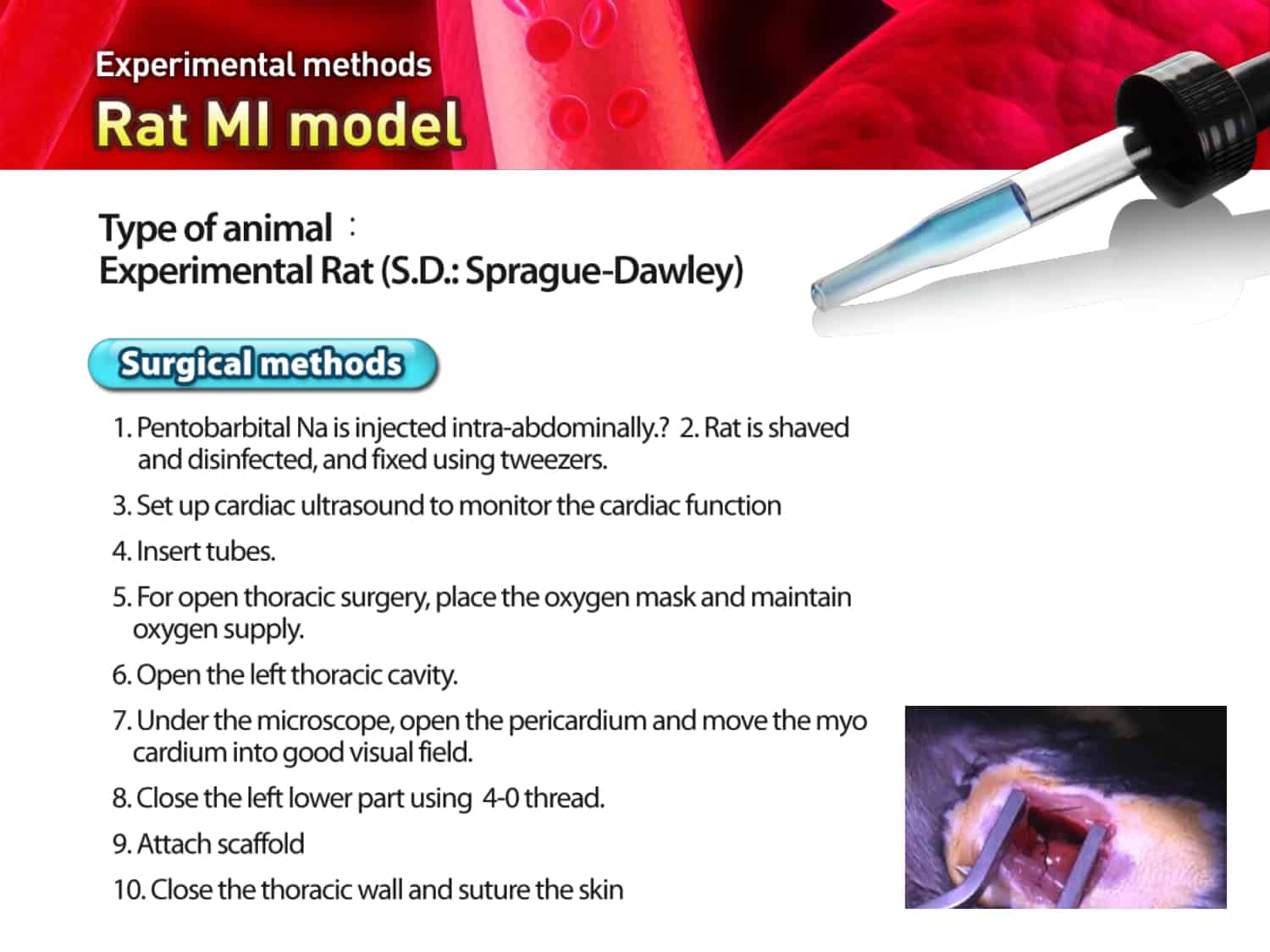 Experimental methods
Rat MI model

Type of animal ：
Experimental Rat (S.D.: Sprague-Dawley)

Surgical methods

1. Pentobarbital Na is injected intra-abdominally.? 2. Rat is shaved and disinfected, and fixed using tweezers.

3. Set up cardiac ultrasound to monitor the cardiac function

4. Insert tubes.

5. For open thoracic surgery, place the oxygen mask and maintain oxygen supply.

6. Open the left thoracic cavity.

7. Under the microscope, open the pericardium and move the myo cardium into good visual field.

8. Close the left lower part using 4-0 thread.

9. Attach scaffold

10. Close the thoracic wall and suture the skin